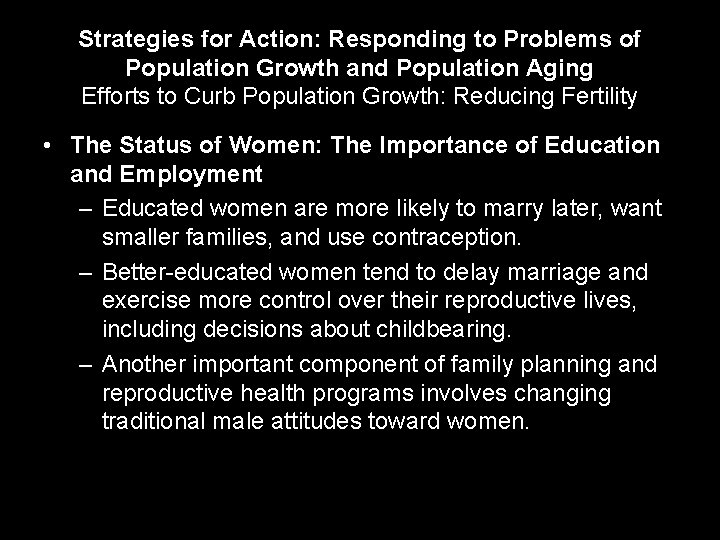 Strategies for Action: Responding to Problems of Population Growth and Population Aging
Efforts to Curb Population Growth: Reducing Fertility

• The Status of Women: The Importance of Education and Employment
– Educated women are more likely to marry later, want smaller families, and use contraception.
– Better-educated women tend to delay marriage and exercise more control over their reproductive lives, including decisions about childbearing.
– Another important component of family planning and reproductive health programs involves changing traditional male attitudes toward women.